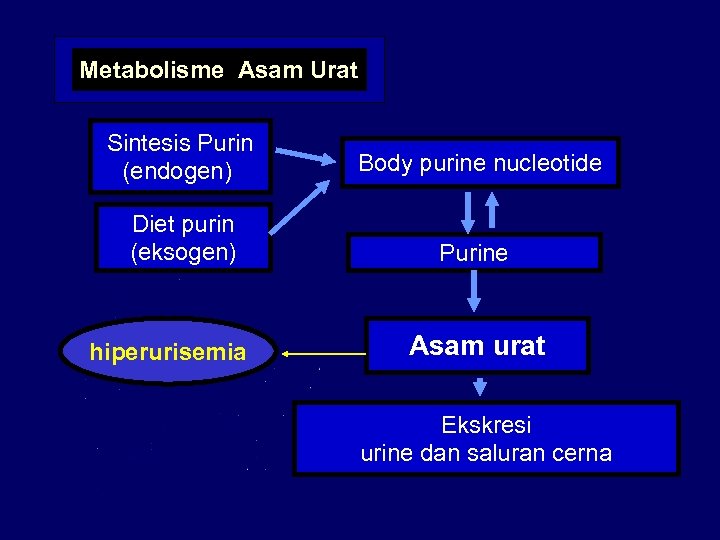 Metabolisme Asam Urat

Sintesis Purin (endogen)

Diet purin (eksogen)

Body purine nucleotide

Purine

Asam urat

hiperurisemia

Ekskresi
urine dan saluran cerna